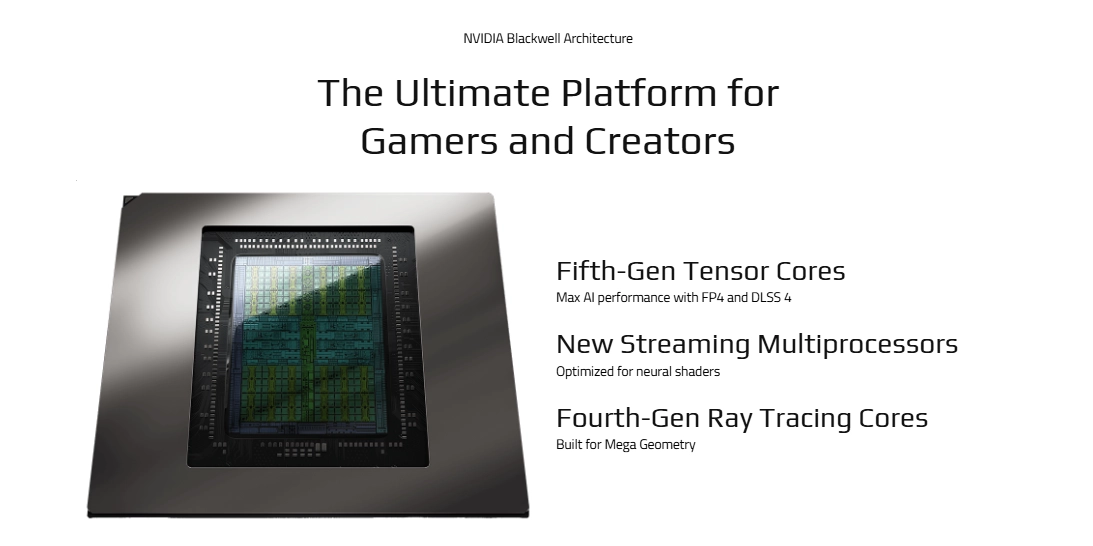 NVIDIA Blackwell Architecture

The Ultimate Platform for Gamers and Creators

Fifth-Gen Tensor Cores
Max AI performance with FP4 and DLSS 4

New Streaming Multiprocessors
Optimized for neural shaders

Fourth-Gen Ray Tracing Cores
Built for Mega Geometry